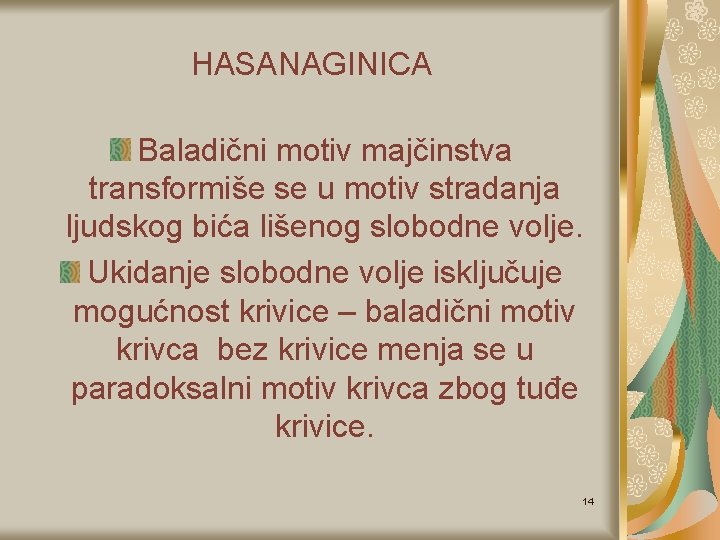 HASANAGINICA

Baladični motiv majčinstva transformiše se u motiv stradanja ljudskog bića lišenog slobodne volje.

Ukidanje slobodne volje isključuje mogućnost krivice – baladični motiv krivca bez krivice menja se u paradoksalni motiv krivca zbog tuđe krivice.

14